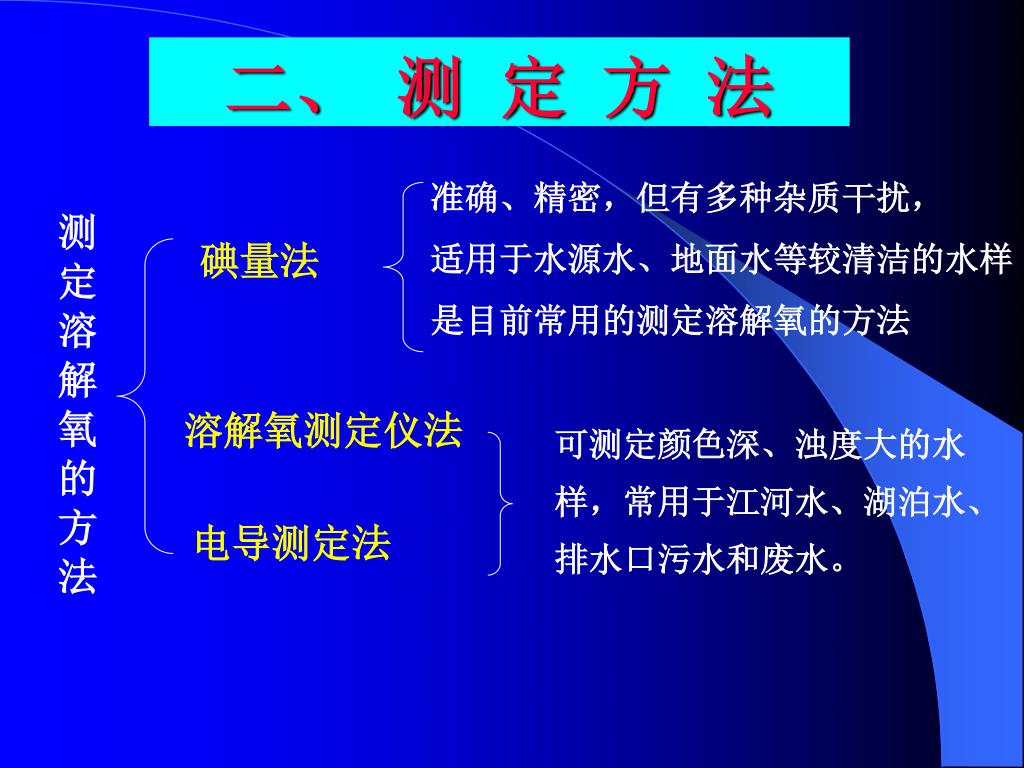 二、 测 定 方 法

测定溶解氧的方法

碘量法

准确、精密，但有多种杂质干扰，
适用于水源水、地面水等较清洁的水样
是目前常用的测定溶解氧的方法

溶解氧测定仪法

电导测定法

可测定颜色深、浊度大的水样，常用于江河水、湖泊水、排水口污水和废水。